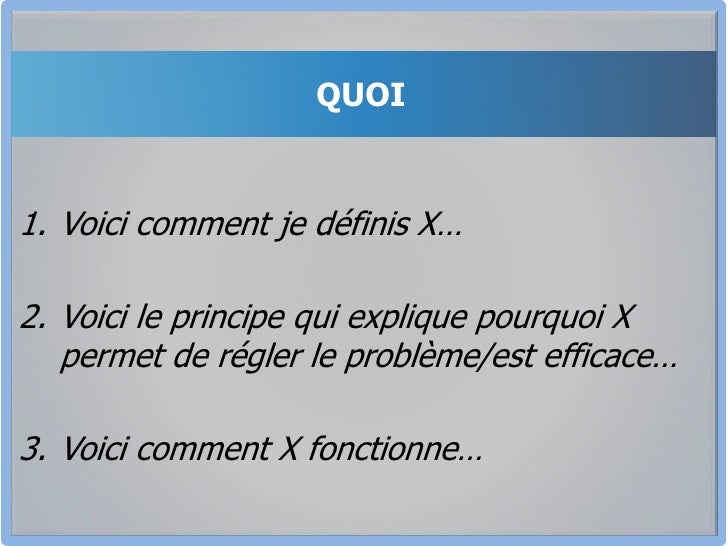 QUOI

1. Voici comment je définis X…

2. Voici le principe qui explique pourquoi X permet de régler le problème/est efficace…

3. Voici comment X fonctionne…